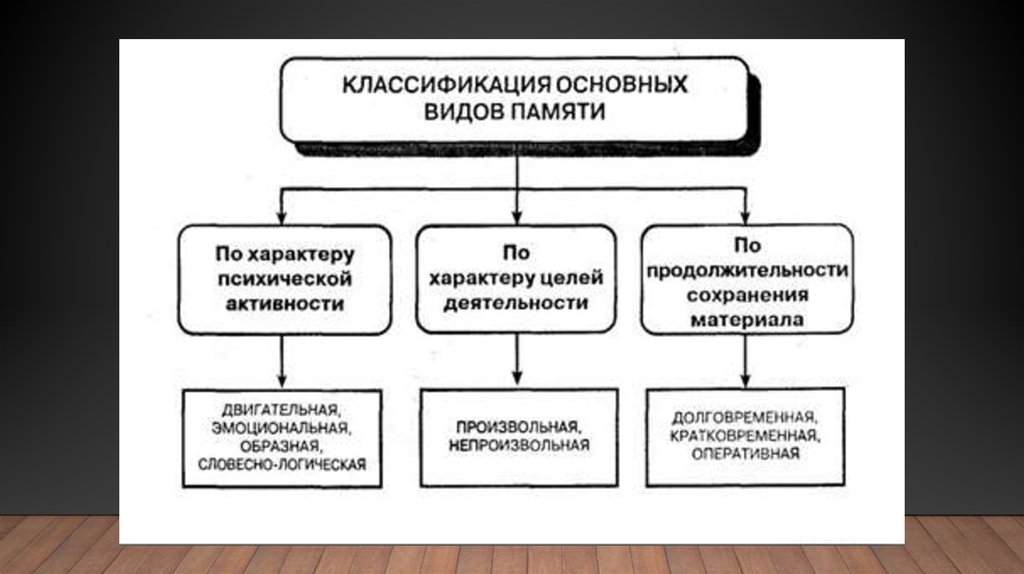 КЛАССИФИКАЦИЯ ОСНОВНЫХ ВИДОВ ПАМЯТИ

По характеру психической активности

По характеру целей деятельности

По продолжительности сохранения материала

ДВИГАТЕЛЬНАЯ, ЭМОЦИОНАЛЬНАЯ, ОБРАЗНАЯ, СЛОВЕСНО-ЛОГИЧЕСКАЯ

ПРОИЗВОЛЬНАЯ, НЕПРОИЗВОЛЬНАЯ

ДОЛГОВРЕМЕННАЯ, КРАТКОВРЕМЕННАЯ, ОПЕРАТИВНАЯ